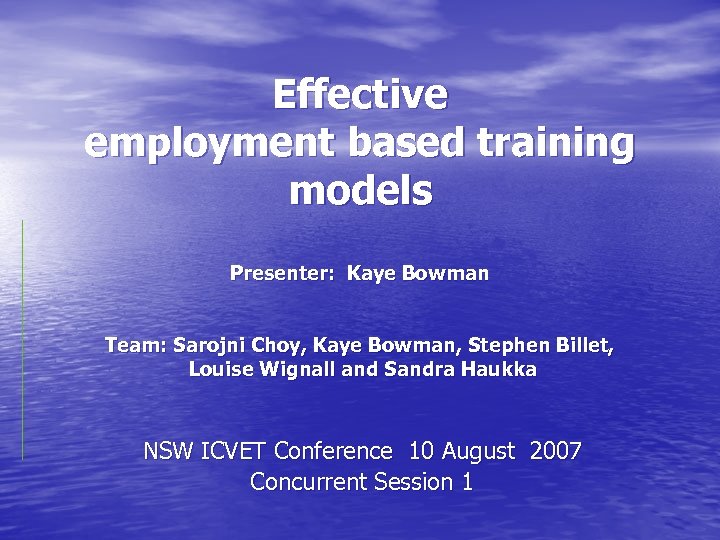 Effective employment based training models

Presenter: Kaye Bowman

Team: Sarojni Choy, Kaye Bowman, Stephen Billet, Louise Wignall and Sandra Haukka

NSW ICVET Conference 10 August 2007
Concurrent Session 1